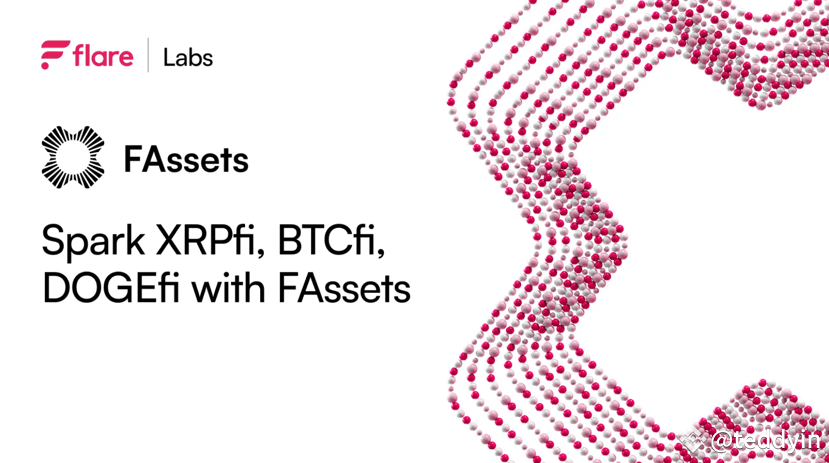 flare | Labs

FAssets

Spark XRPfi, BTCfi, DOGEfi with FAssets

@teddyin